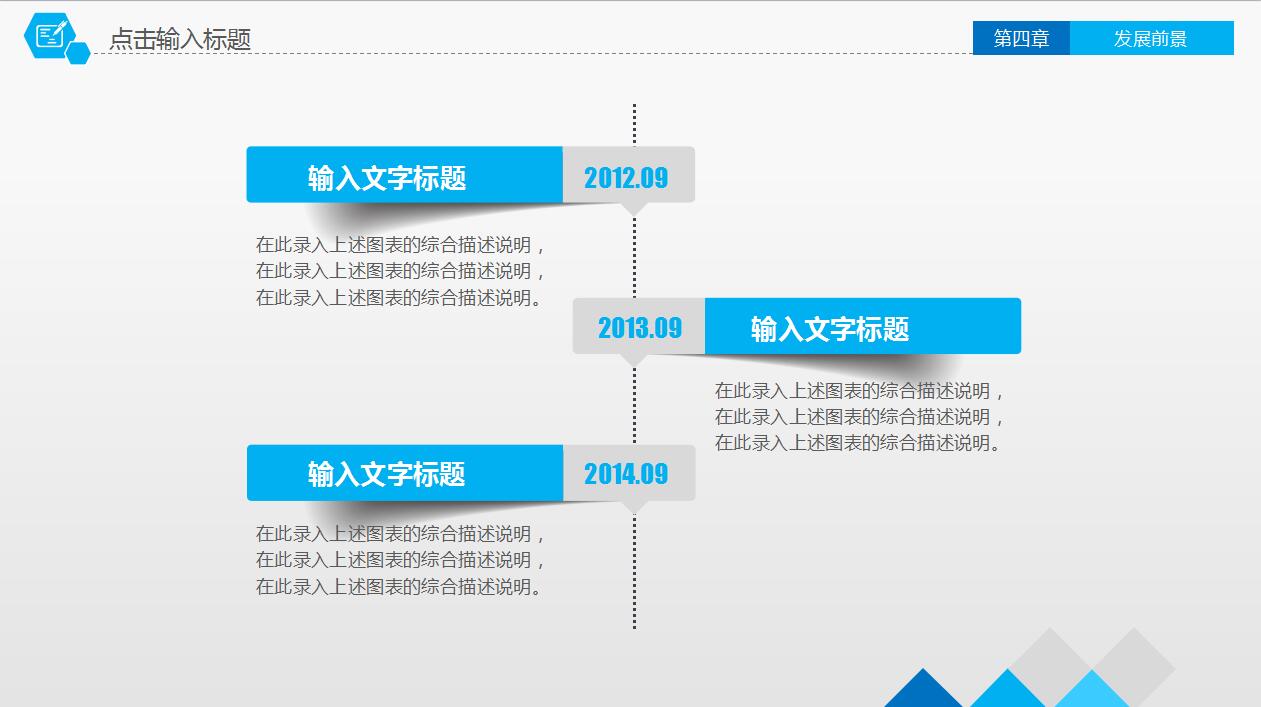 点击输入标题

第四章 发展前景

输入文字标题 2012.09

在此录入上述图表的综合描述说明，在此录入上述图表的综合描述说明，在此录入上述图表的综合描述说明。

2013.09 输入文字标题

在此录入上述图表的综合描述说明，在此录入上述图表的综合描述说明，在此录入上述图表的综合描述说明。

输入文字标题 2014.09

在此录入上述图表的综合描述说明，在此录入上述图表的综合描述说明，在此录入上述图表的综合描述说明。